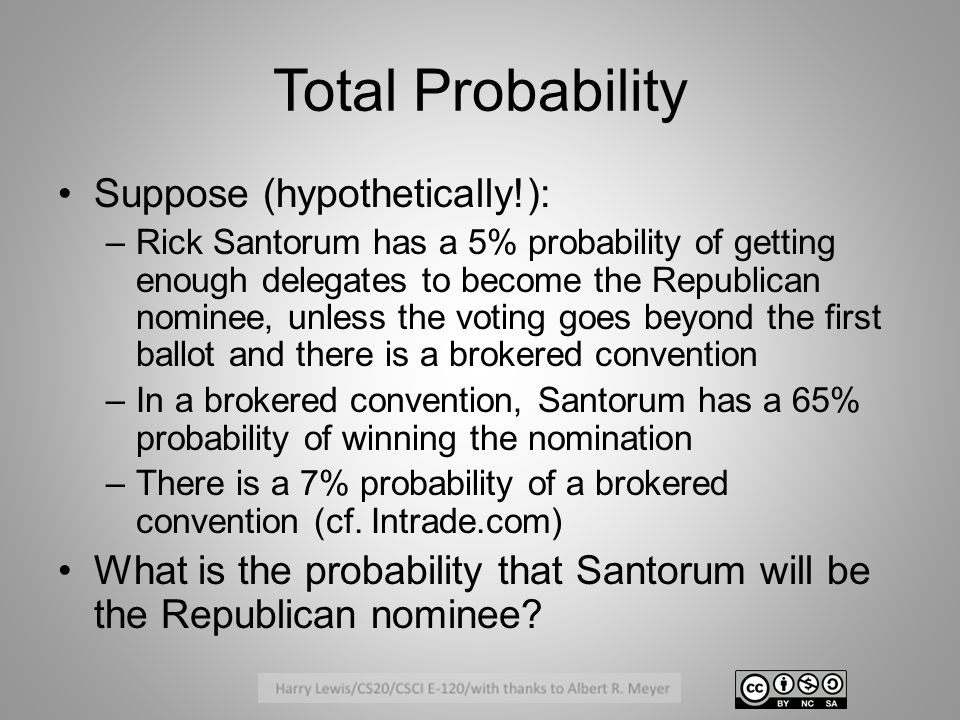 Total Probability

• Suppose (hypothetically!):
– Rick Santorum has a 5% probability of getting enough delegates to become the Republican nominee, unless the voting goes beyond the first ballot and there is a brokered convention
– In a brokered convention, Santorum has a 65% probability of winning the nomination
– There is a 7% probability of a brokered convention (cf. Intrade.com)
• What is the probability that Santorum will be the Republican nominee?

Harry Lewis/CS20/CSCI E-120/with thanks to Albert R. Meyer

cc BY NC SA